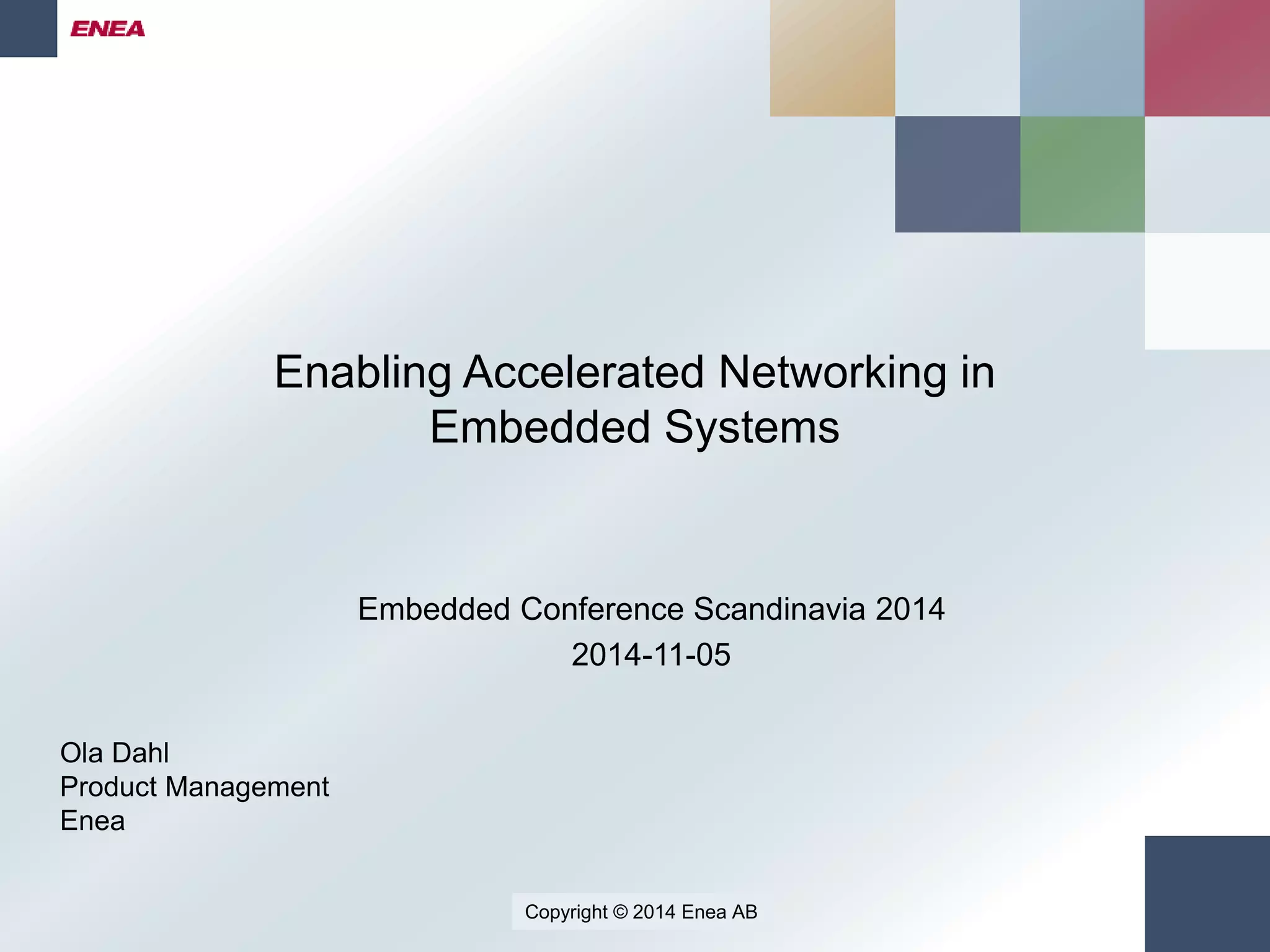 ENEA

Enabling Accelerated Networking in Embedded Systems

Embedded Conference Scandinavia 2014
2014-11-05

Ola Dahl
Product Management
Enea

Copyright © 2014 Enea AB